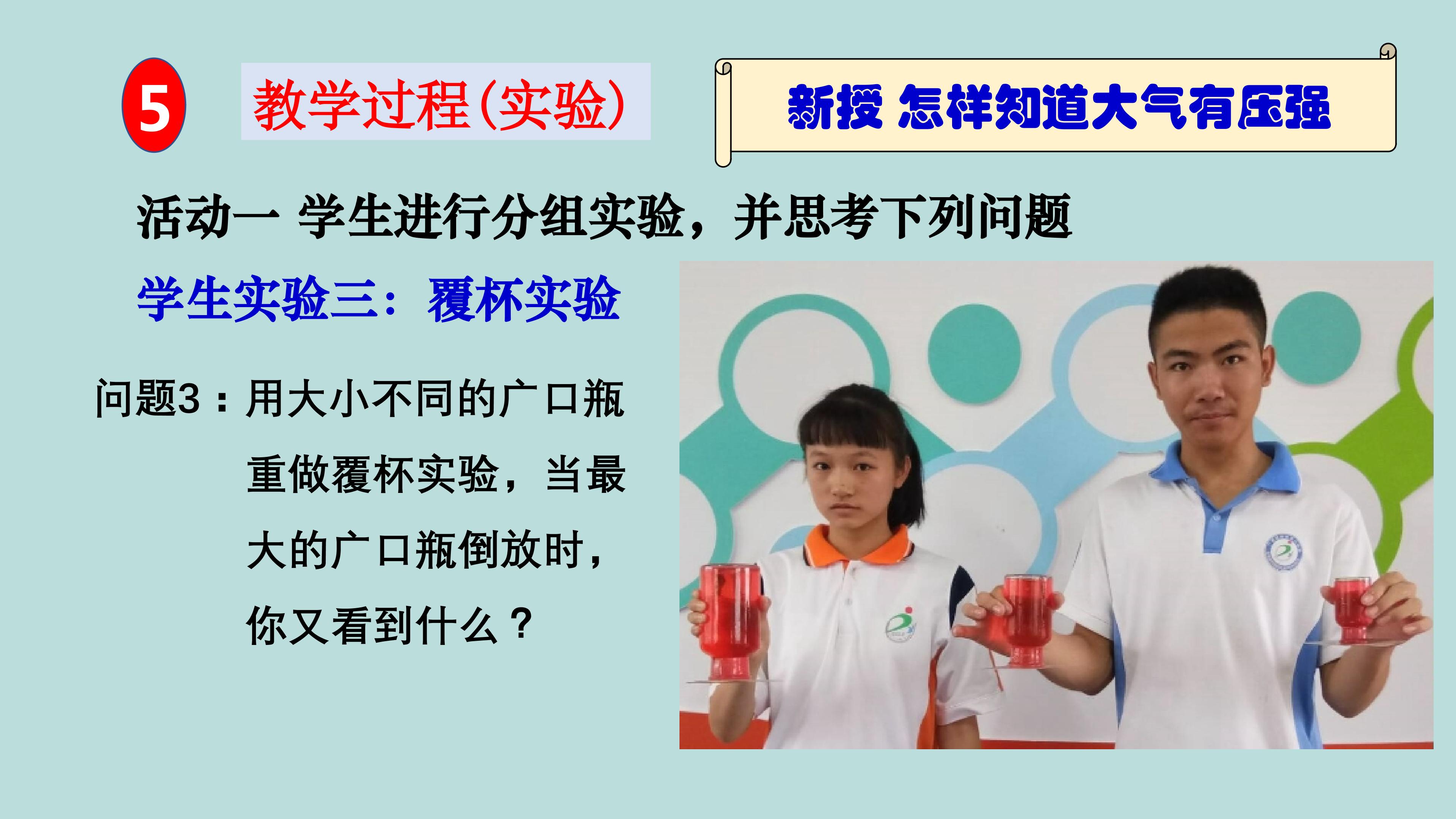 5

教学过程(实验)

新授 怎样知道大气有压强

活动一 学生进行分组实验，并思考下列问题

学生实验三：覆杯实验

问题3：用大小不同的广口瓶重做覆杯实验，当最大的广口瓶倒放时，你又看到什么？